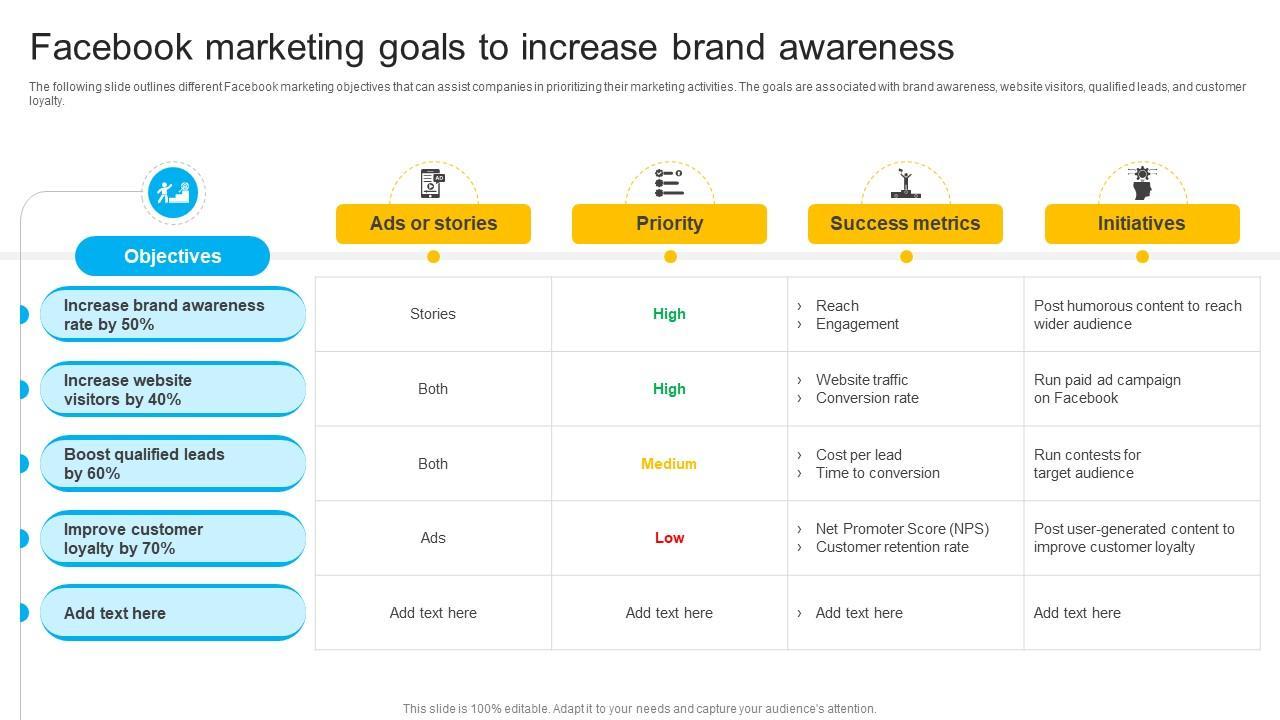 Facebook marketing goals to increase brand awareness

The following slide outlines different Facebook marketing objectives that can assist companies in prioritizing their marketing activities. The goals are associated with brand awareness, website visitors, qualified leads, and customer loyalty.

| Objectives | Ads or stories | Priority | Success metrics | Initiatives |
|---|---|---|---|---|
| Increase brand awareness rate by 50% | Stories | High | › Reach › Engagement | Post humorous content to reach wider audience |
| Increase website visitors by 40% | Both | High | › Website traffic › Conversion rate | Run paid ad campaign on Facebook |
| Boost qualified leads by 60% | Both | Medium | › Cost per lead › Time to conversion | Run contests for target audience |
| Improve customer loyalty by 70% | Ads | Low | › Net Promoter Score (NPS) › Customer retention rate | Post user-generated content to improve customer loyalty |
| Add text here | Add text here | Add text here | › Add text here | Add text here |

This slide is 100% editable. Adapt it to your needs and capture your audience's attention.